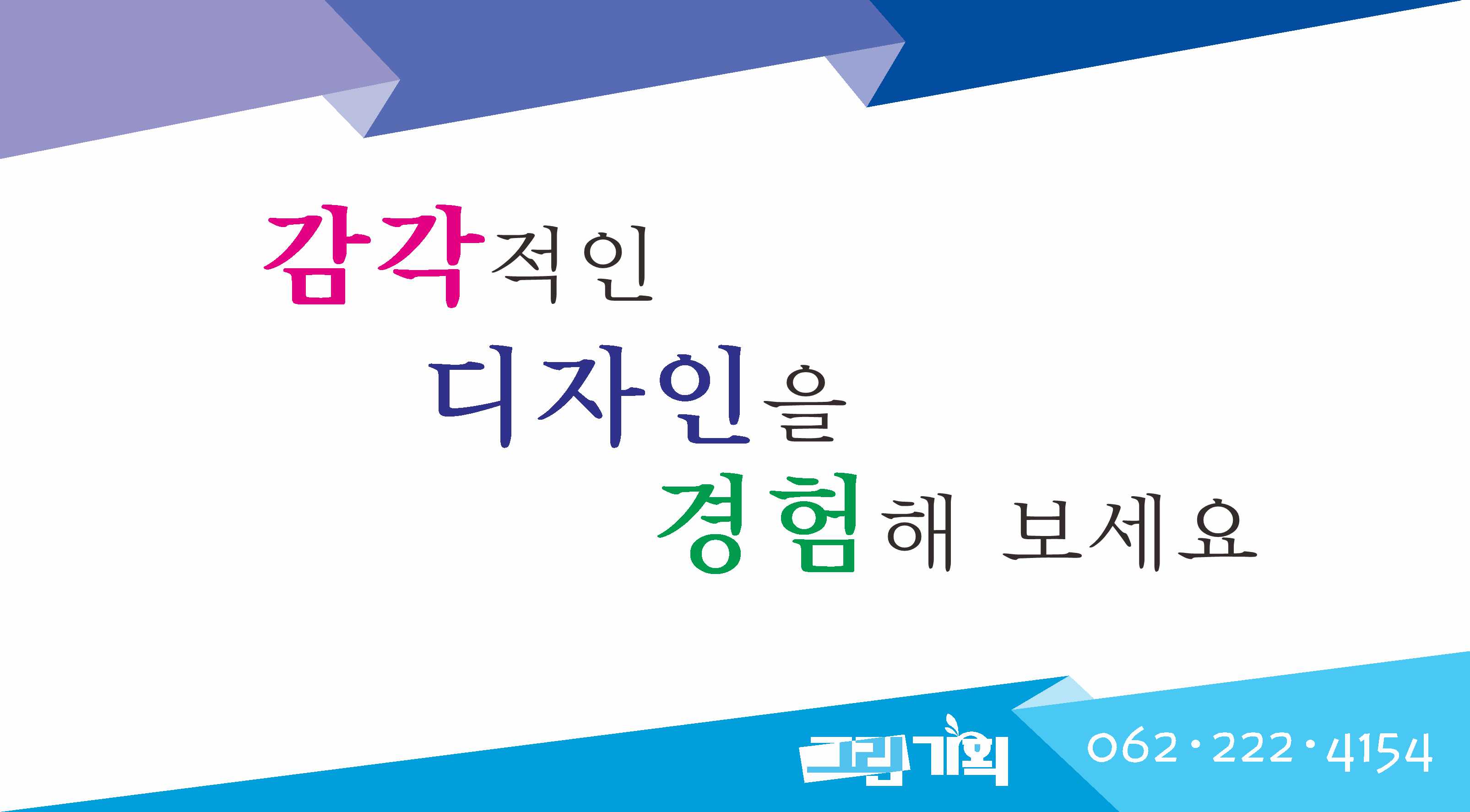 감각적인
디자인을
경험해 보세요

그린기획
062·222·4154